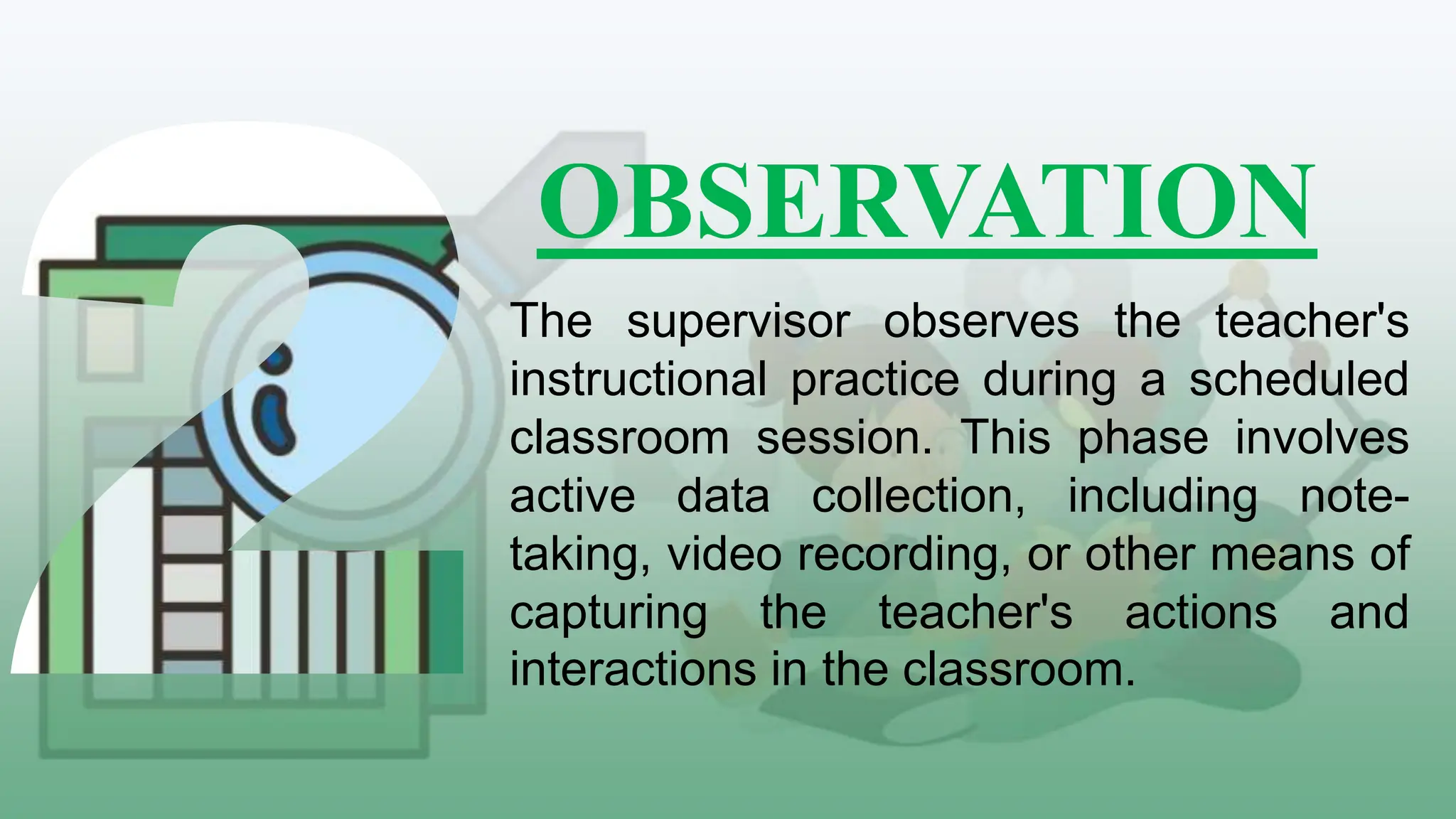 2

OBSERVATION

The supervisor observes the teacher's instructional practice during a scheduled classroom session. This phase involves active data collection, including note-taking, video recording, or other means of capturing the teacher's actions and interactions in the classroom.